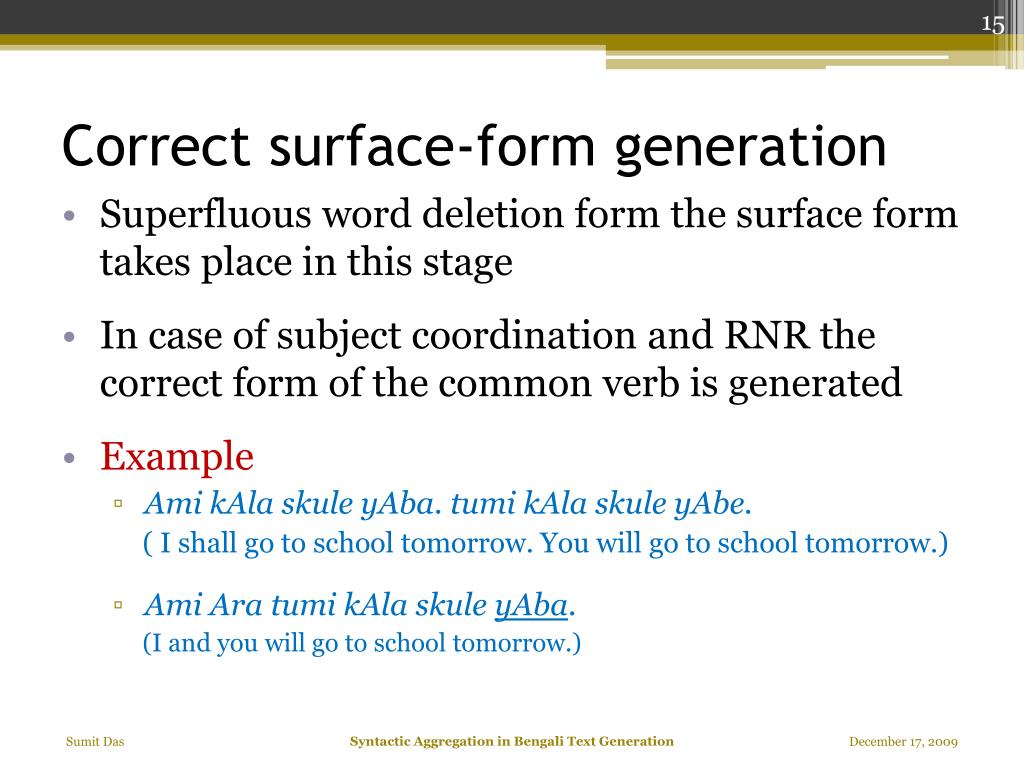 15

Correct surface-form generation

• Superfluous word deletion form the surface form takes place in this stage

• In case of subject coordination and RNR the correct form of the common verb is generated

• Example

▫ Ami kAla skule yAba. tumi kAla skule yAbe.
( I shall go to school tomorrow. You will go to school tomorrow.)

▫ Ami Ara tumi kAla skule yAba.
(I and you will go to school tomorrow.)

Sumit Das

Syntactic Aggregation in Bengali Text Generation

December 17, 2009